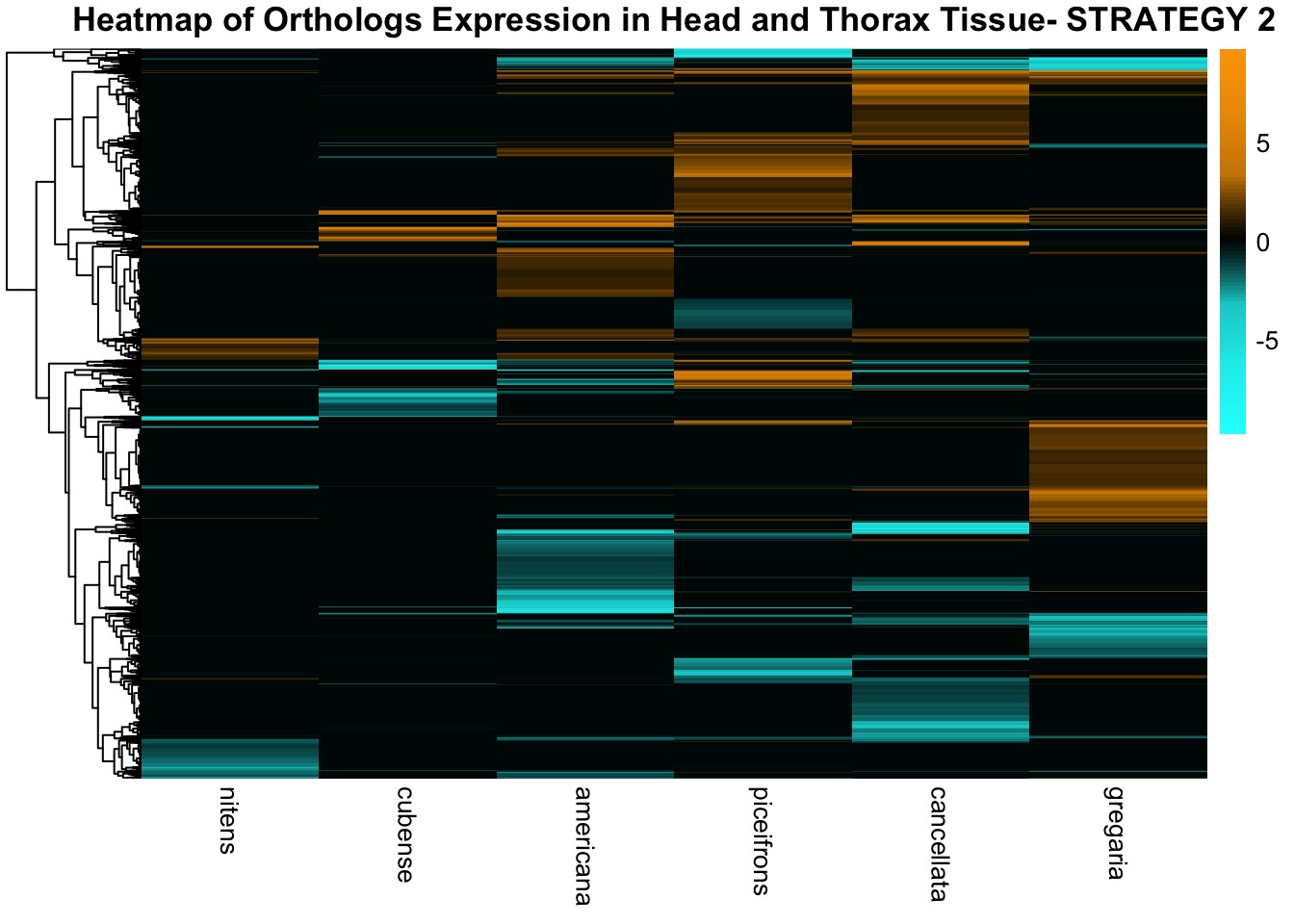 Heatmap of Orthologs Expression in Head and Thorax Tissue- STRATEGY 2

5
0
-5

nitens
cubense
americana
piceifrons
cancellata
gregaria